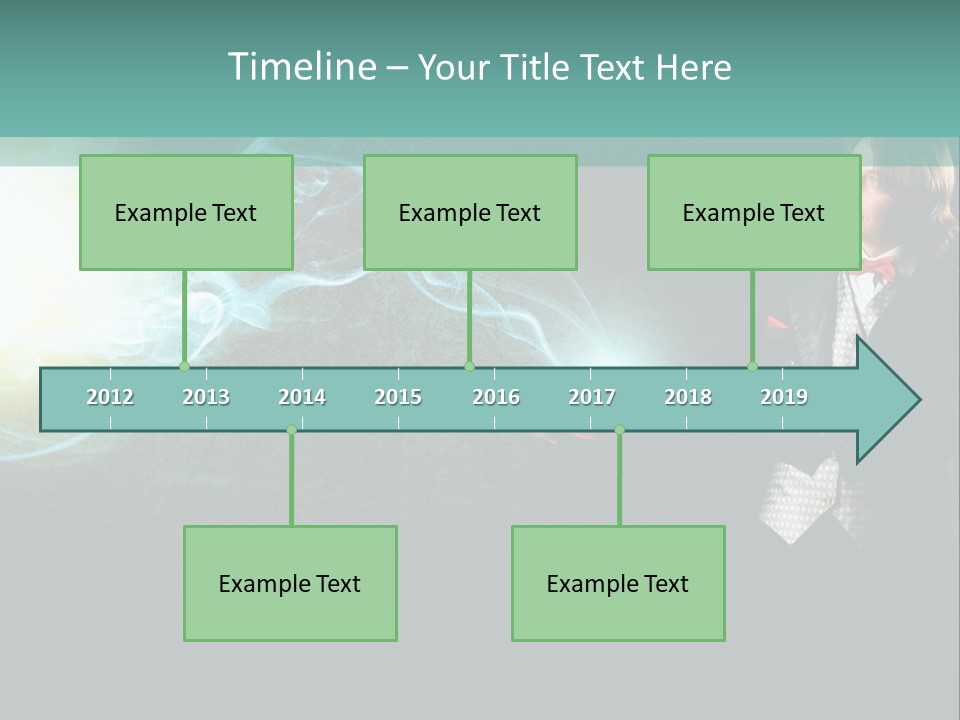 Timeline – Your Title Text Here

Example Text

Example Text

Example Text

2012 2013 2014 2015 2016 2017 2018 2019

Example Text

Example Text